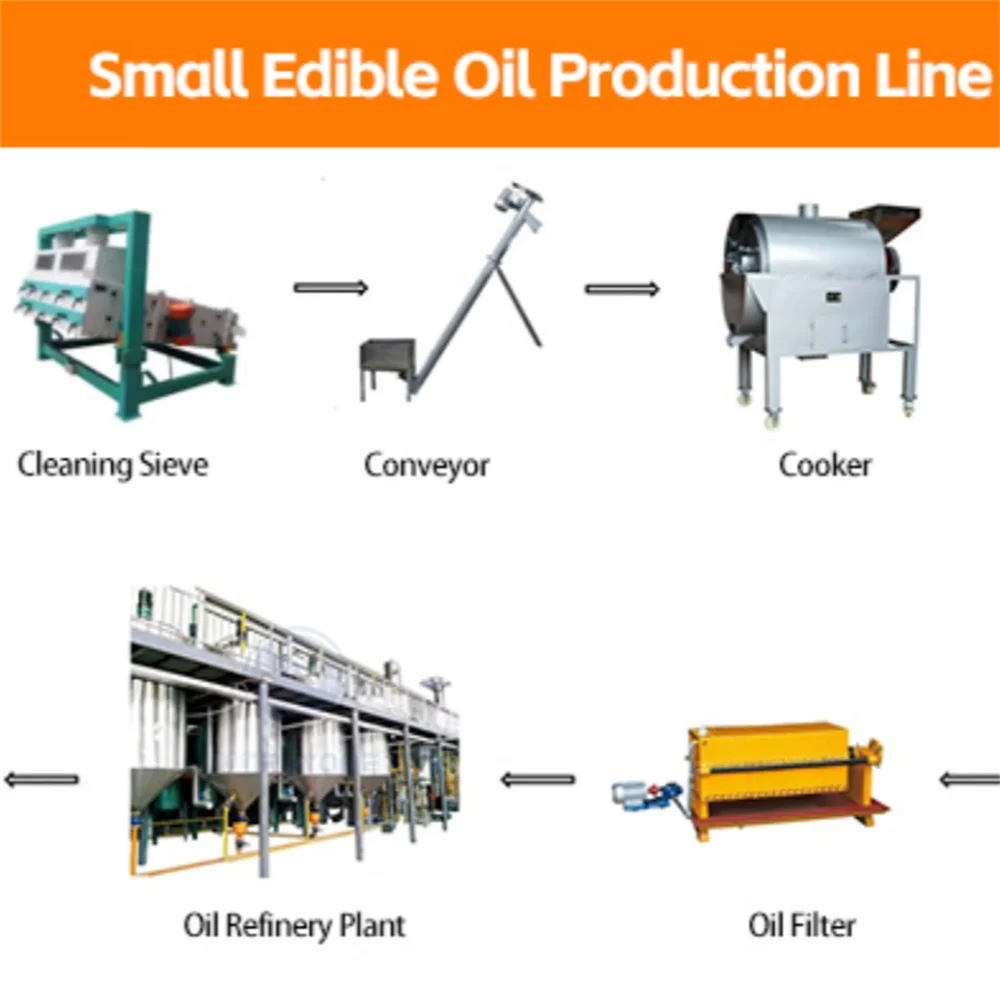 Small Edible Oil Production Line

Cleaning Sieve

Conveyor

Cooker

Oil Refinery Plant

Oil Filter